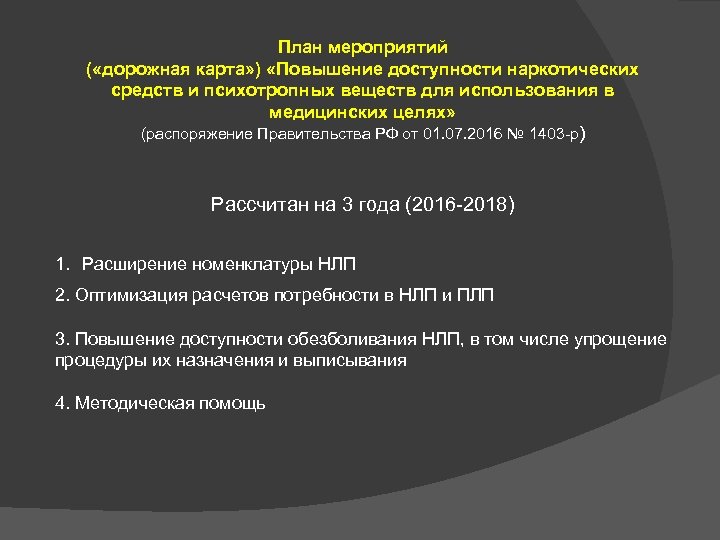 План мероприятий
(«дорожная карта») «Повышение доступности наркотических средств и психотропных веществ для использования в медицинских целях»
(распоряжение Правительства РФ от 01.07.2016 № 1403-р)

Рассчитан на 3 года (2016-2018)

1. Расширение номенклатуры НЛП

2. Оптимизация расчетов потребности в НЛП и ПЛП

3. Повышение доступности обезболивания НЛП, в том числе упрощение процедуры их назначения и выписывания

4. Методическая помощь